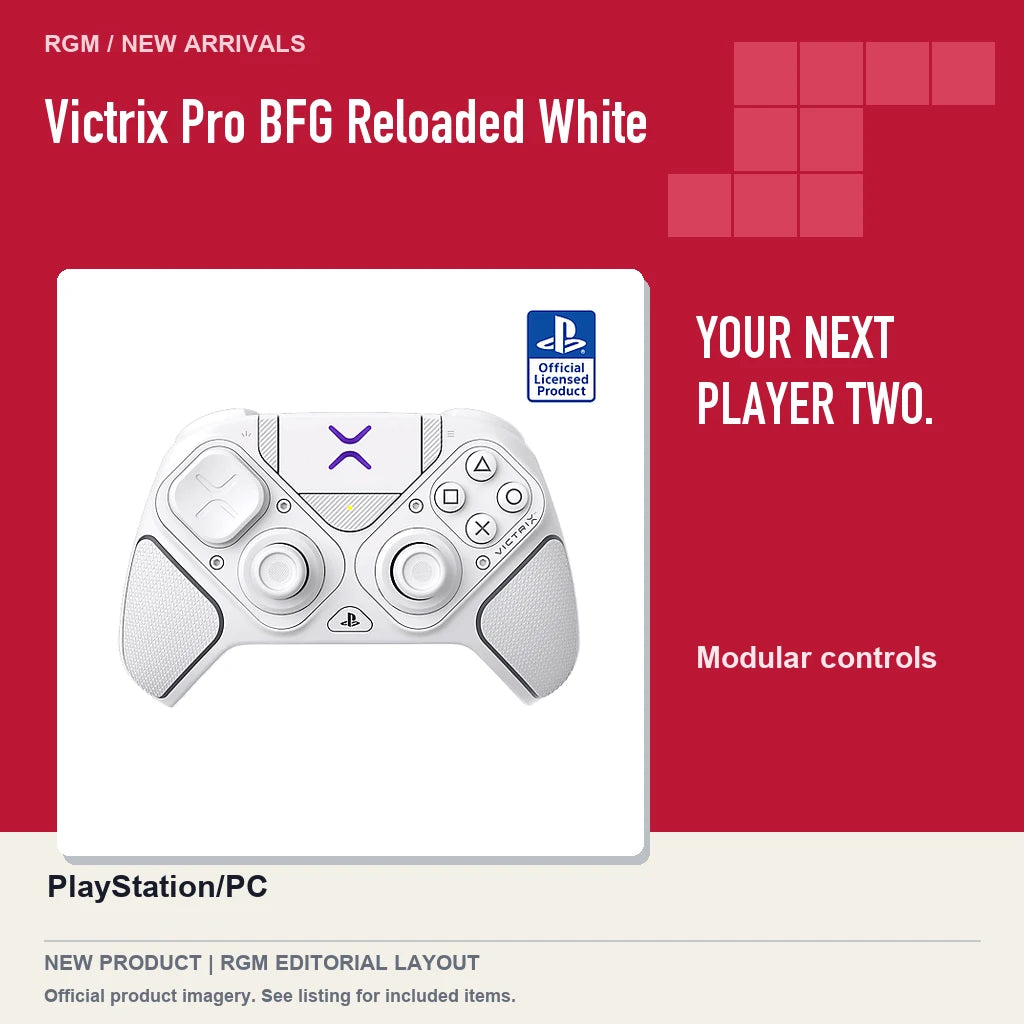 RGM / NEW ARRIVALS

Victrix Pro BFG Reloaded White

Official Licensed Product

VICTRIX

YOUR NEXT PLAYER TWO.

Modular controls

PlayStation/PC

NEW PRODUCT | RGM EDITORIAL LAYOUT

Official product imagery. See listing for included items.